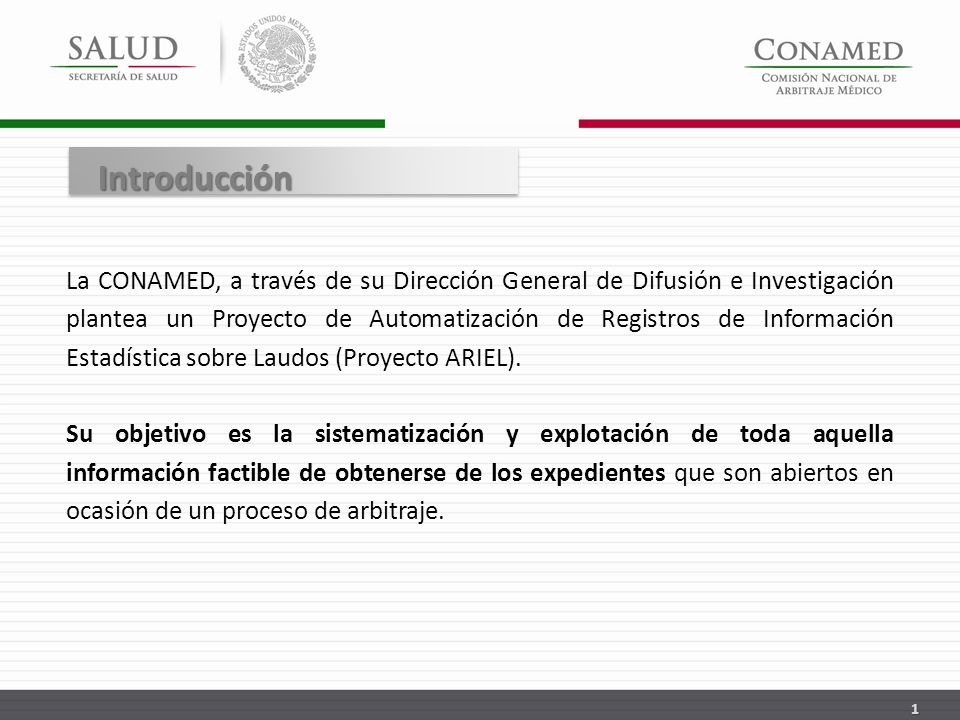 SALUD
SECRETARÍA DE SALUD

ESTADOS UNIDOS MEXICANOS

CONAMED
COMISIÓN NACIONAL DE ARBITRAJE MÉDICO

Introducción

La CONAMED, a través de su Dirección General de Difusión e Investigación plantea un Proyecto de Automatización de Registros de Información Estadística sobre Laudos (Proyecto ARIEL).

Su objetivo es la sistematización y explotación de toda aquella información factible de obtenerse de los expedientes que son abiertos en ocasión de un proceso de arbitraje.

1